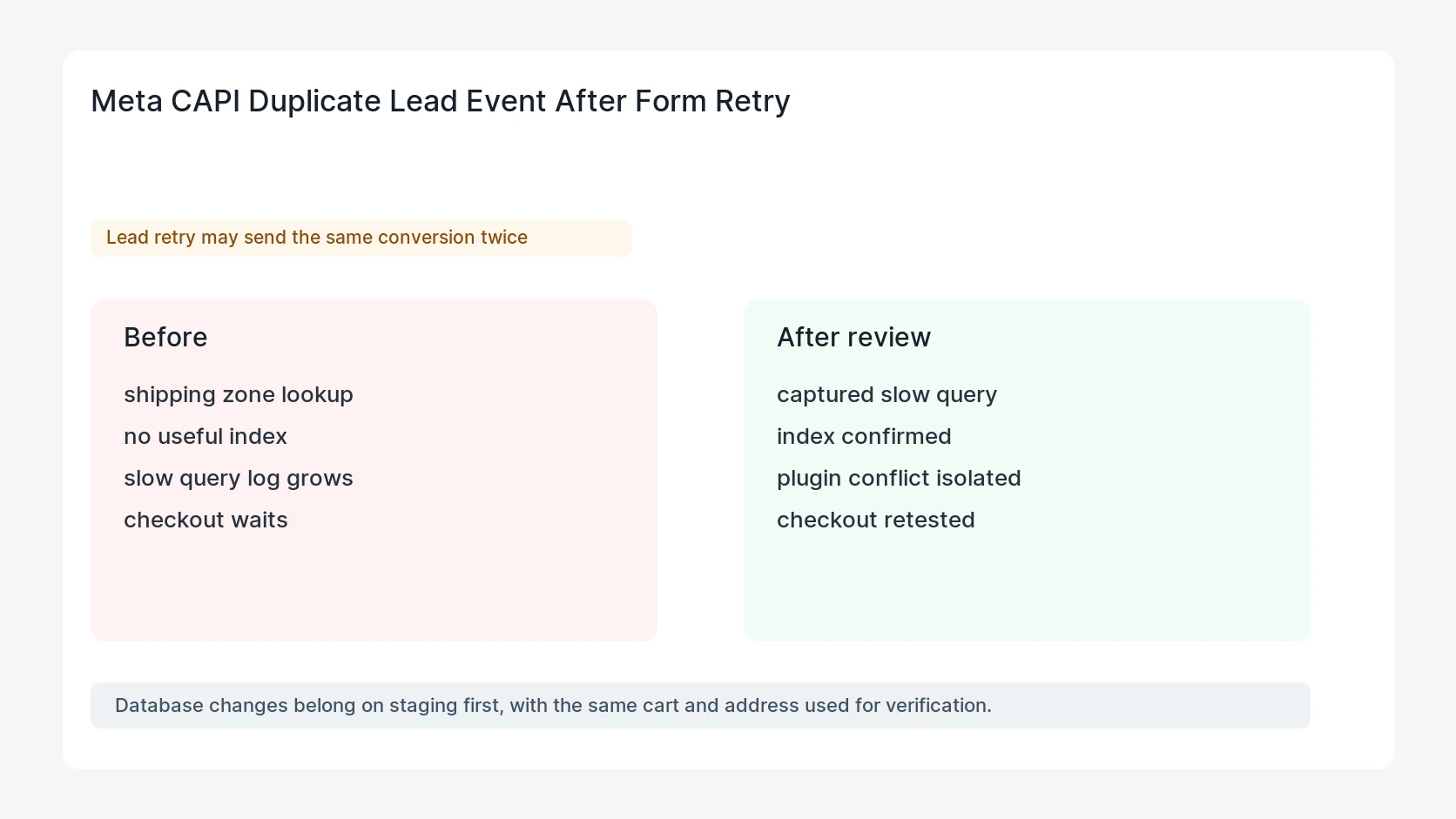 Meta CAPI Duplicate Lead Event After Form Retry

Lead retry may send the same conversion twice

Before

shipping zone lookup
no useful index
slow query log grows
checkout waits

After review

captured slow query
index confirmed
plugin conflict isolated
checkout retested

Database changes belong on staging first, with the same cart and address used for verification.